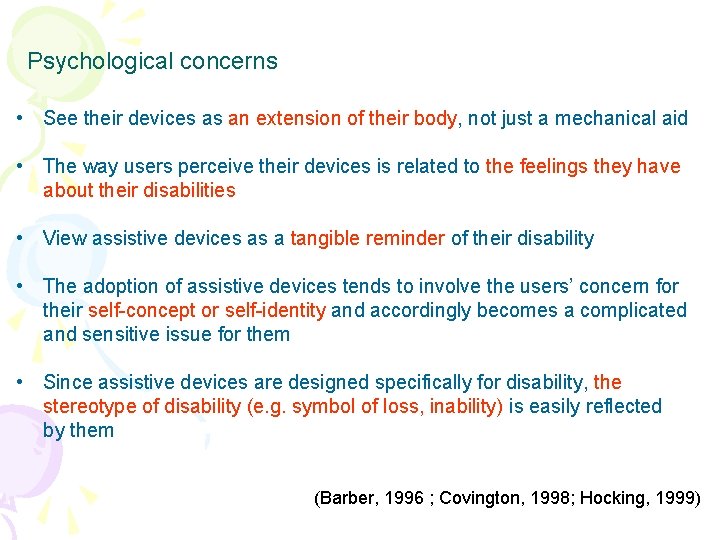 Psychological concerns

• See their devices as an extension of their body, not just a mechanical aid

• The way users perceive their devices is related to the feelings they have about their disabilities

• View assistive devices as a tangible reminder of their disability

• The adoption of assistive devices tends to involve the users' concern for their self-concept or self-identity and accordingly becomes a complicated and sensitive issue for them

• Since assistive devices are designed specifically for disability, the stereotype of disability (e.g. symbol of loss, inability) is easily reflected by them

(Barber, 1996 ; Covington, 1998; Hocking, 1999)